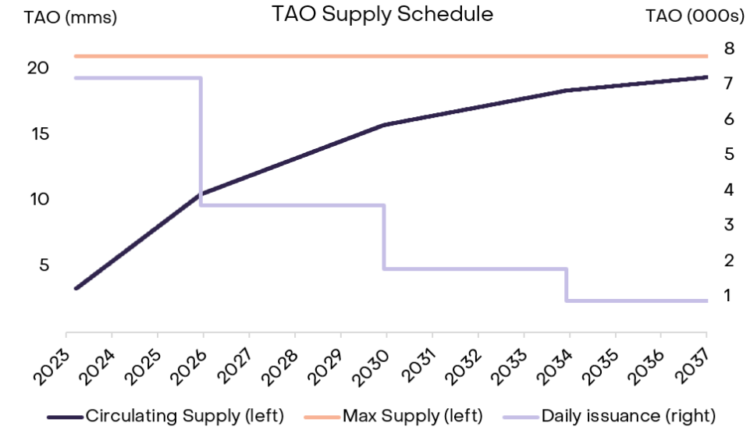 TAO (mms)
TAO Supply Schedule
TAO (000s)

20
15
10
5

8
7
6
5
4
3
2
1

2023
2024
2025
2026
2027
2028
2029
2030
2031
2032
2033
2034
2035
2036
2037

Circulating Supply (left)
Max Supply (left)
Daily issuance (right)